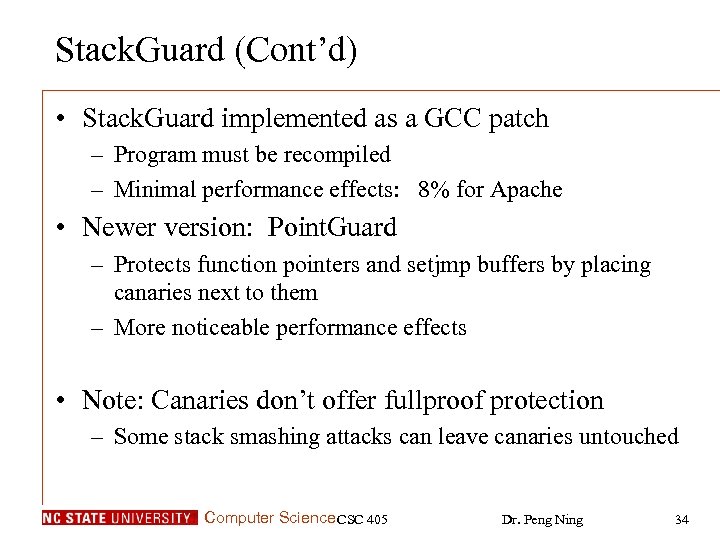 StackGuard (Cont'd)

• StackGuard implemented as a GCC patch
– Program must be recompiled
– Minimal performance effects: 8% for Apache

• Newer version: PointGuard
– Protects function pointers and setjmp buffers by placing canaries next to them
– More noticeable performance effects

• Note: Canaries don't offer fullproof protection
– Some stack smashing attacks can leave canaries untouched

NC STATE UNIVERSITY Computer Science CSC 405 Dr. Peng Ning 34